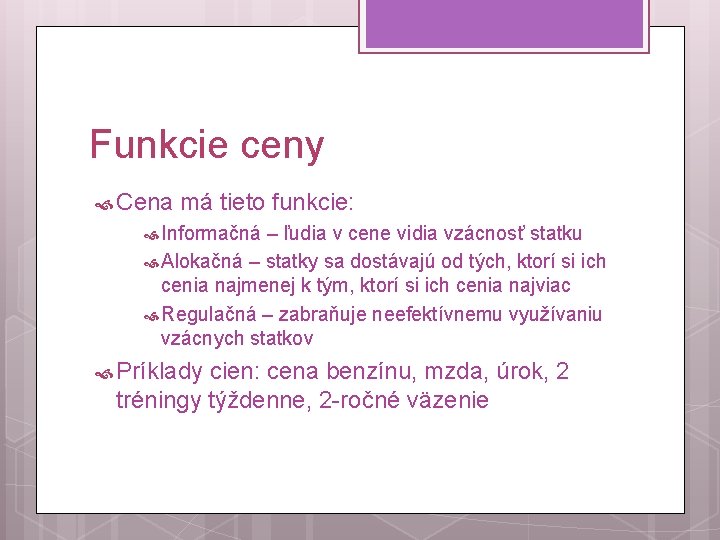 Funkcie ceny

Cena má tieto funkcie:

Informačná – ľudia v cene vidia vzácnosť statku

Alokačná – statky sa dostávajú od tých, ktorí si ich cenia najmenej k tým, ktorí si ich cenia najviac

Regulačná – zabraňuje neefektívnemu využívaniu vzácnych statkov

Príklady cien: cena benzínu, mzda, úrok, 2 tréningy týždenne, 2-ročné väzenie